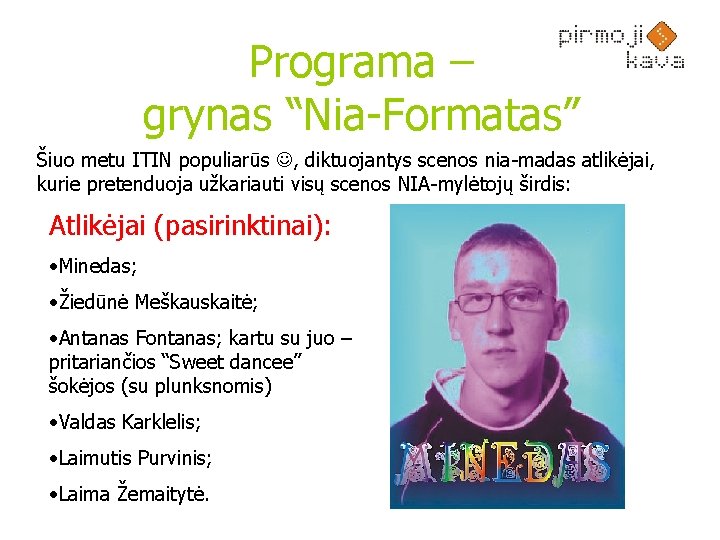 pirmoji kava

Programa – grynas “Nia-Formatas”

Šiuo metu ITIN populiarūs ☺, diktuojantys scenos nia-madas atlikėjai, kurie pretenduoja užkariauti visų scenos NIA-mylėtojų širdis:

Atlikėjai (pasirinktinai):

•Minedas;

•Žiedūnė Meškauskaitė;

•Antanas Fontanas; kartu su juo – pritariančios “Sweet dancee” šokėjos (su plunksnomis)

•Valdas Karklelis;

•Laimutis Purvinis;

•Laima Žemaitytė.

MINEDAS